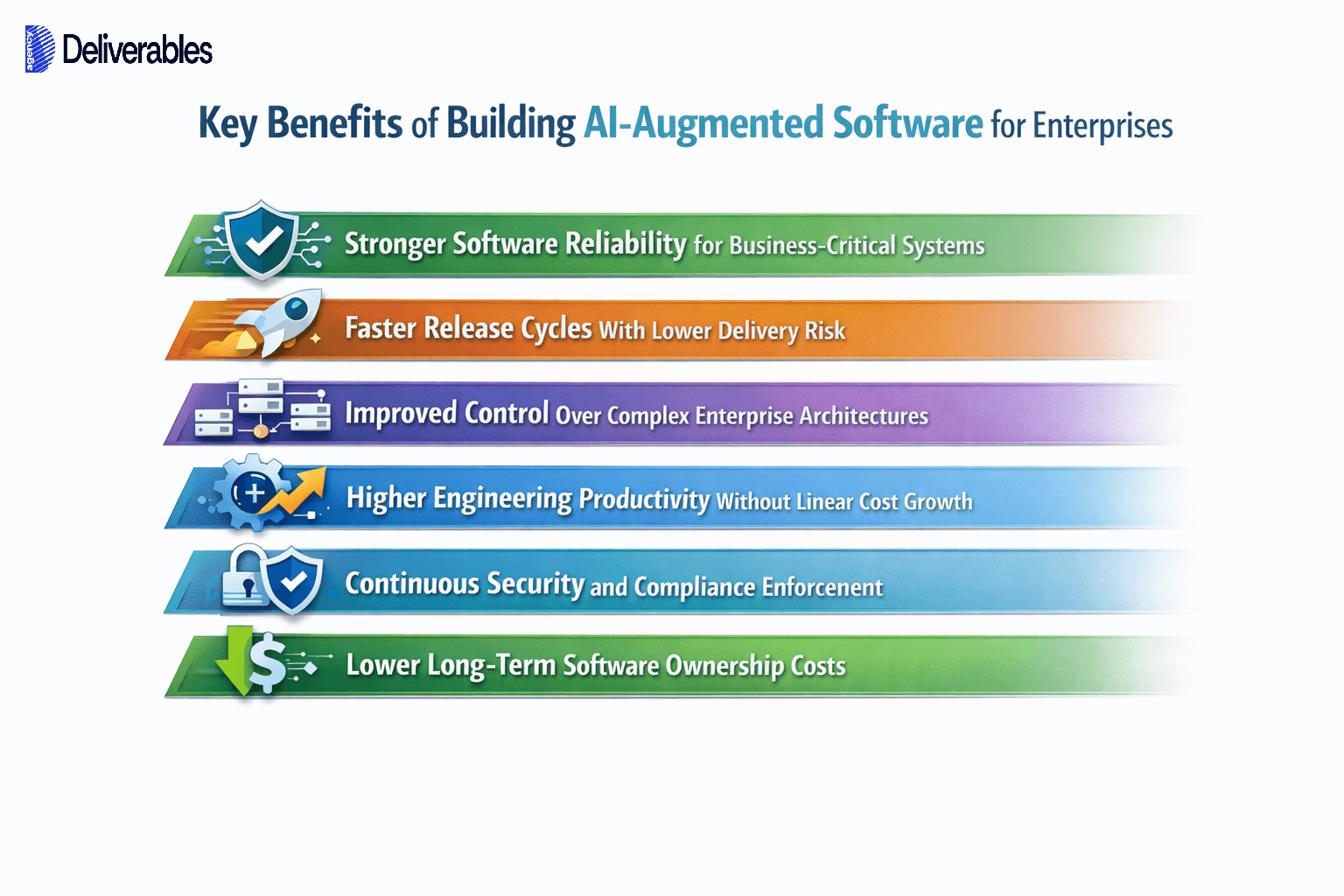 agency Deliverables

Key Benefits of Building AI-Augmented Software for Enterprises

Stronger Software Reliability for Business-Critical Systems

Faster Release Cycles With Lower Delivery Risk

Improved Control Over Complex Enterprise Architectures

Higher Engineering Productivity Without Linear Cost Growth

Continuous Security and Compliance Enforcenent

Lower Long-Term Software Ownership Costs